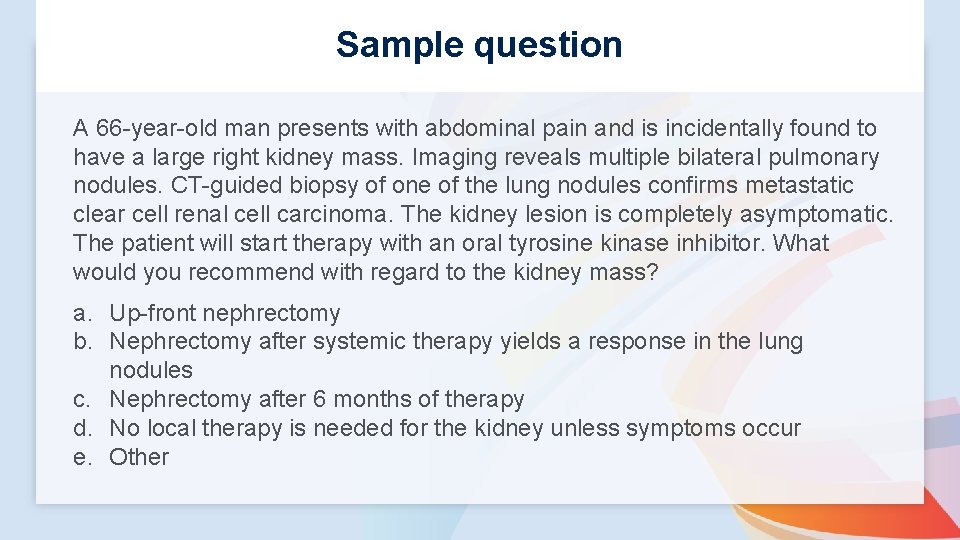 Sample question

A 66-year-old man presents with abdominal pain and is incidentally found to have a large right kidney mass. Imaging reveals multiple bilateral pulmonary nodules. CT-guided biopsy of one of the lung nodules confirms metastatic clear cell renal cell carcinoma. The kidney lesion is completely asymptomatic. The patient will start therapy with an oral tyrosine kinase inhibitor. What would you recommend with regard to the kidney mass?

a. Up-front nephrectomy
b. Nephrectomy after systemic therapy yields a response in the lung nodules
c. Nephrectomy after 6 months of therapy
d. No local therapy is needed for the kidney unless symptoms occur
e. Other